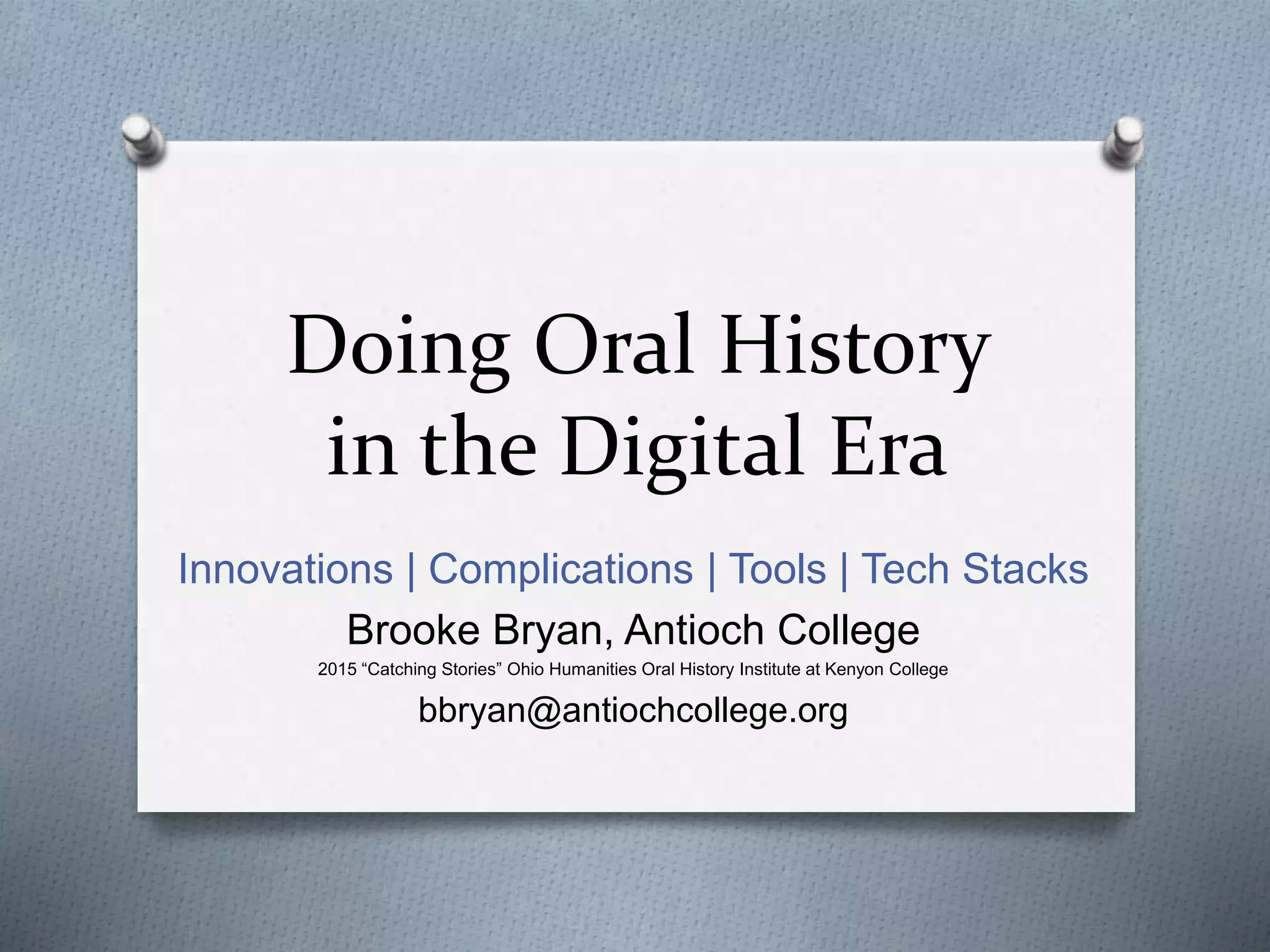 Doing Oral History in the Digital Era

Innovations | Complications | Tools | Tech Stacks

Brooke Bryan, Antioch College

2015 “Catching Stories” Ohio Humanities Oral History Institute at Kenyon College

bbryan@antiochcollege.org